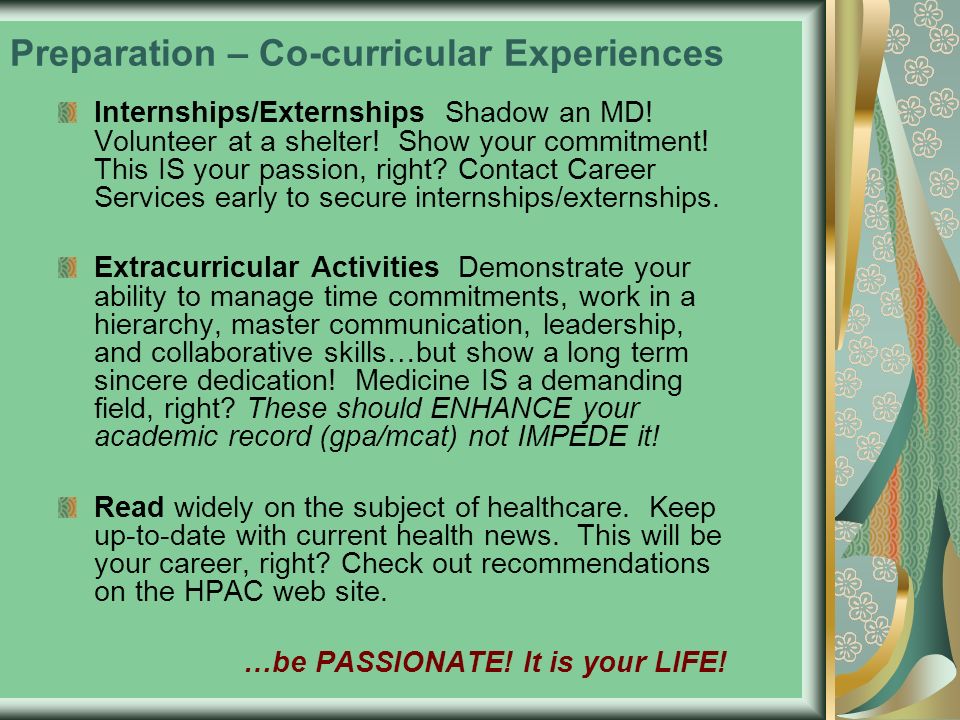 Preparation – Co-curricular Experiences

Internships/Externships Shadow an MD! Volunteer at a shelter! Show your commitment! This IS your passion, right? Contact Career Services early to secure internships/externships.

Extracurricular Activities Demonstrate your ability to manage time commitments, work in a hierarchy, master communication, leadership, and collaborative skills…but show a long term sincere dedication! Medicine IS a demanding field, right? These should ENHANCE your academic record (gpa/mcat) not IMPEDE it!

Read widely on the subject of healthcare. Keep up-to-date with current health news. This will be your career, right? Check out recommendations on the HPAC web site.

…be PASSIONATE! It is your LIFE!